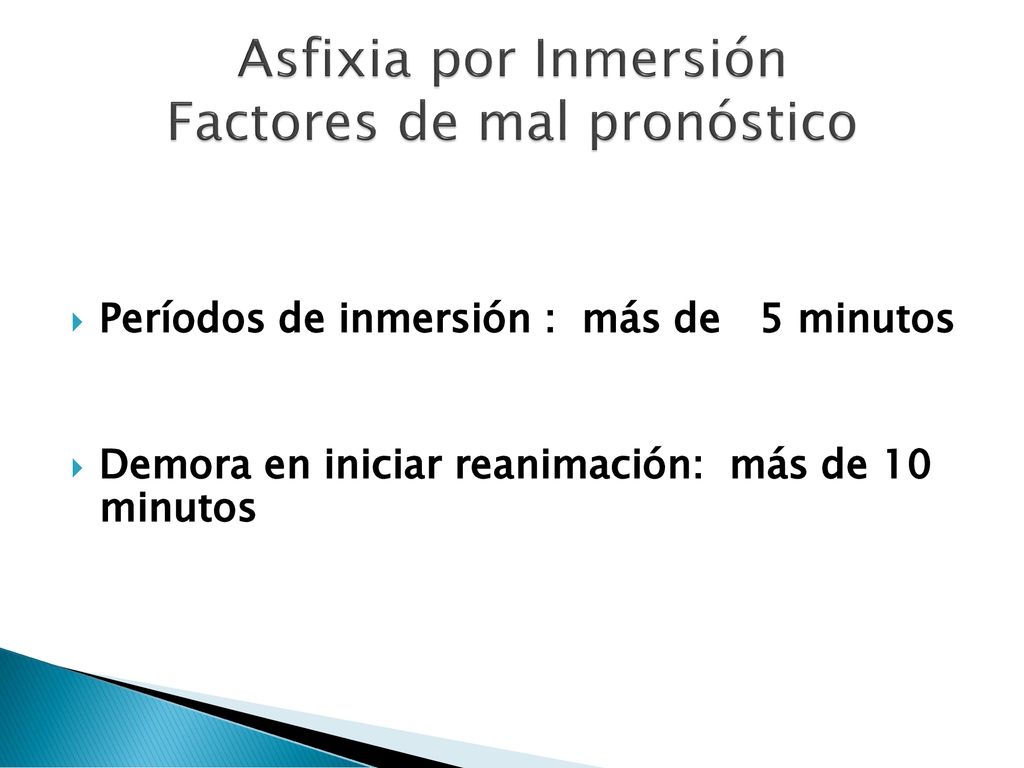 Asfixia por Inmersión
Factores de mal pronóstico

Períodos de inmersión : más de 5 minutos

Demora en iniciar reanimación: más de 10 minutos